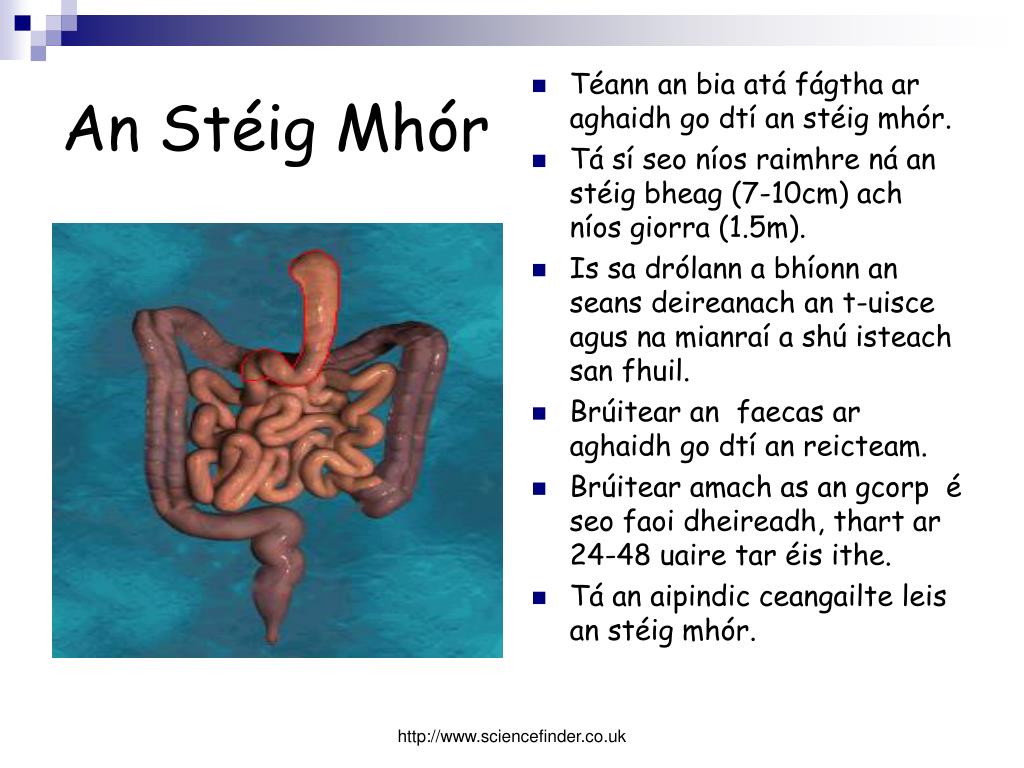 An Stéig Mhór

- Téann an bia atá fágtha ar aghaidh go dtí an stéig mhór.
- Tá sí seo níos raimhre ná an stéig bheag (7-10cm) ach níos giorra (1.5m).
- Is sa drólann a bhíonn an seans deireanach an t-uisce agus na mianraí a shú isteach san fhuil.
- Brúitear an faecas ar aghaidh go dtí an reicteam.
- Brúitear amach as an gcorp é seo faoi dheireadh, thart ar 24-48 uaire tar éis ithe.
- Tá an aipindic ceangailte leis an stéig mhór.

http://www.sciencefinder.co.uk